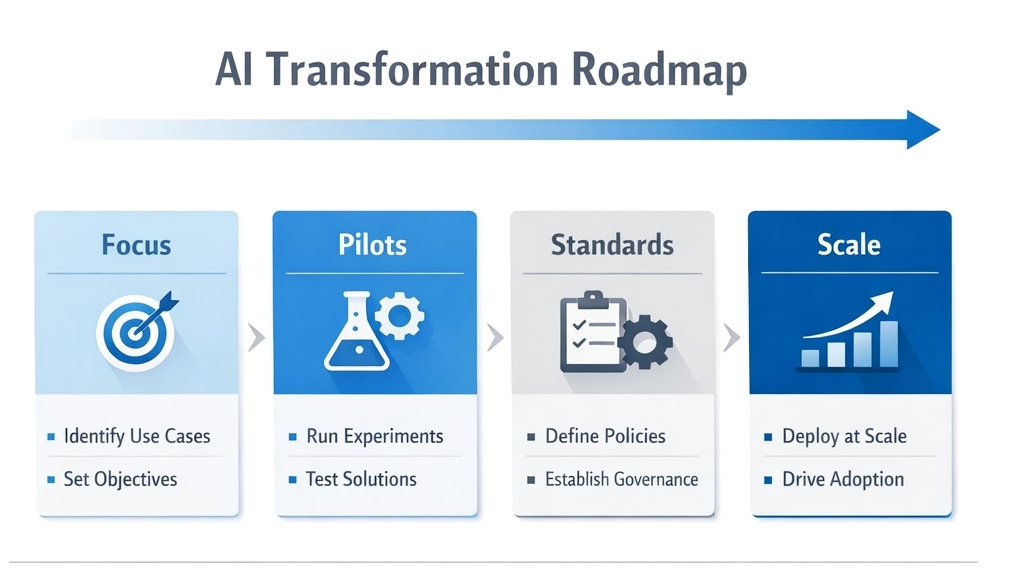 AI Transformation Roadmap

Focus

- Identify Use Cases
- Set Objectives

Pilots

- Run Experiments
- Test Solutions

Standards

- Define Policies
- Establish Governance

Scale

- Deploy at Scale
- Drive Adoption